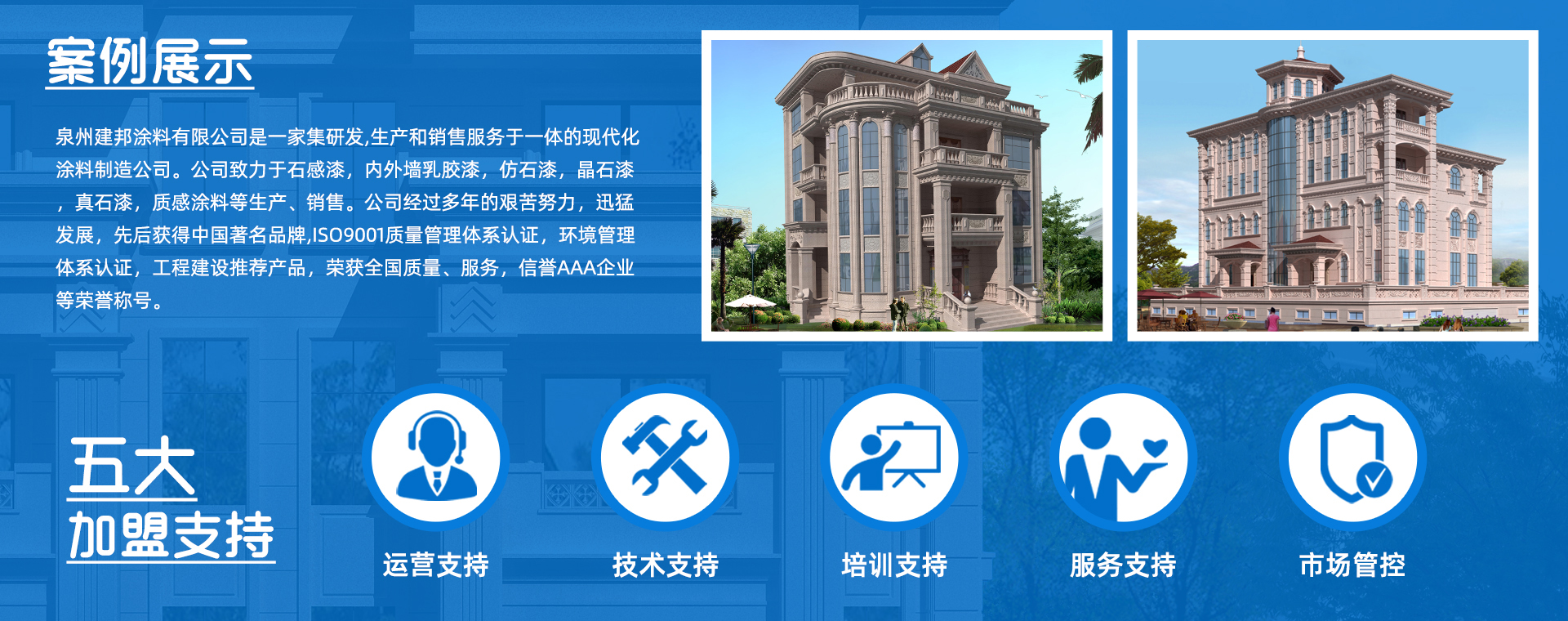 案例展示

泉州建邦涂料有限公司是一家集研发,生产和销售服务于一体的现代化涂料制造公司。公司致力于石感漆，内外墙乳胶漆，仿石漆，晶石漆，真石漆，质感涂料等生产、销售。公司经过多年的艰苦努力，迅猛发展，先后获得中国著名品牌,ISO9001质量管理体系认证，环境管理体系认证，工程建设推荐产品，荣获全国质量、服务，信誉AAA企业等荣誉称号。

五大
加盟支持

运营支持

技术支持

培训支持

服务支持

市场管控